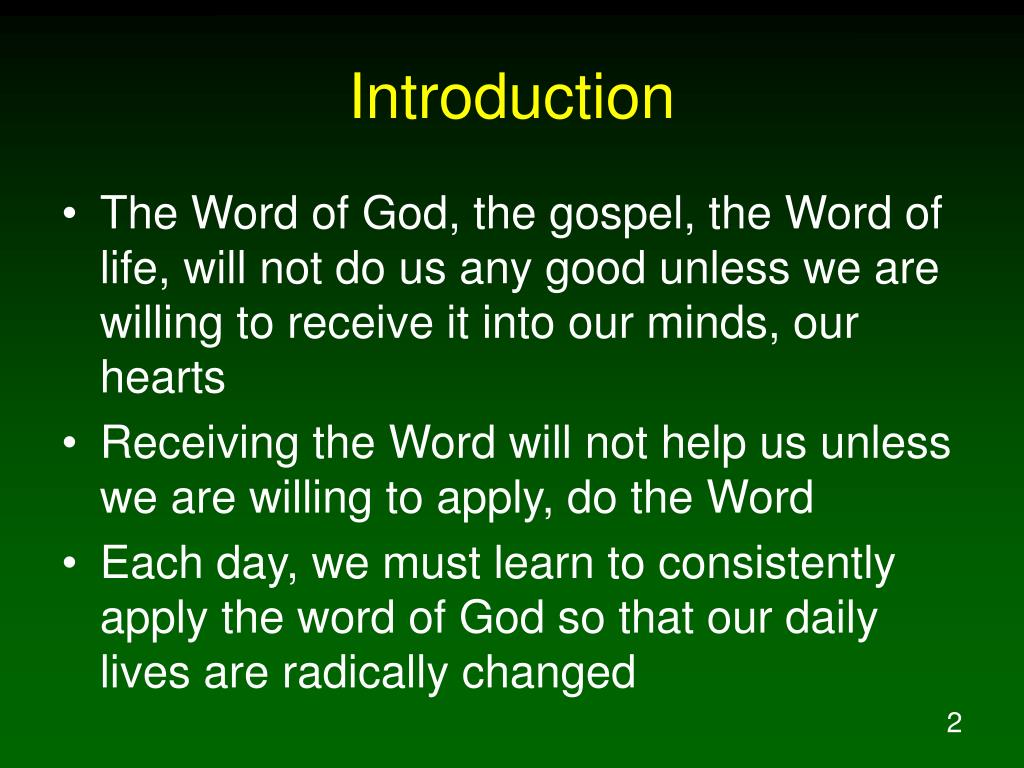 Introduction

• The Word of God, the gospel, the Word of life, will not do us any good unless we are willing to receive it into our minds, our hearts
• Receiving the Word will not help us unless we are willing to apply, do the Word
• Each day, we must learn to consistently apply the word of God so that our daily lives are radically changed

2